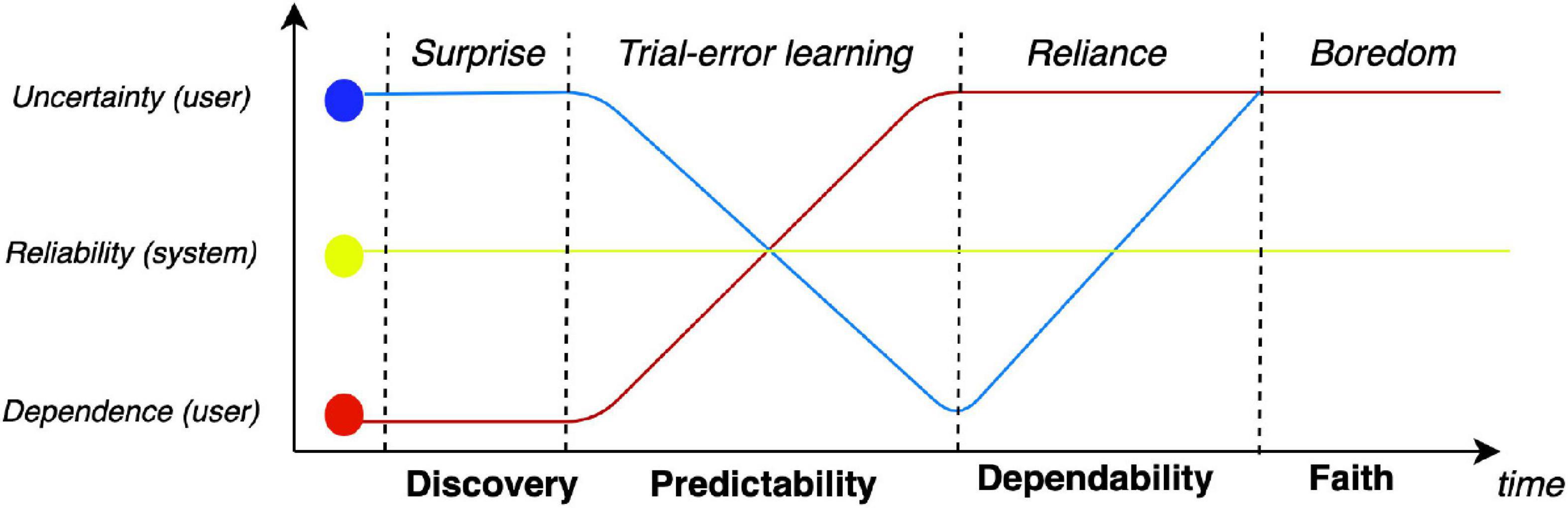 Surprise

Trial-error learning

Reliance

Boredom

Uncertainty (user)

Reliability (system)

Dependence (user)

Discovery

Predictability

Dependability

Faith

time